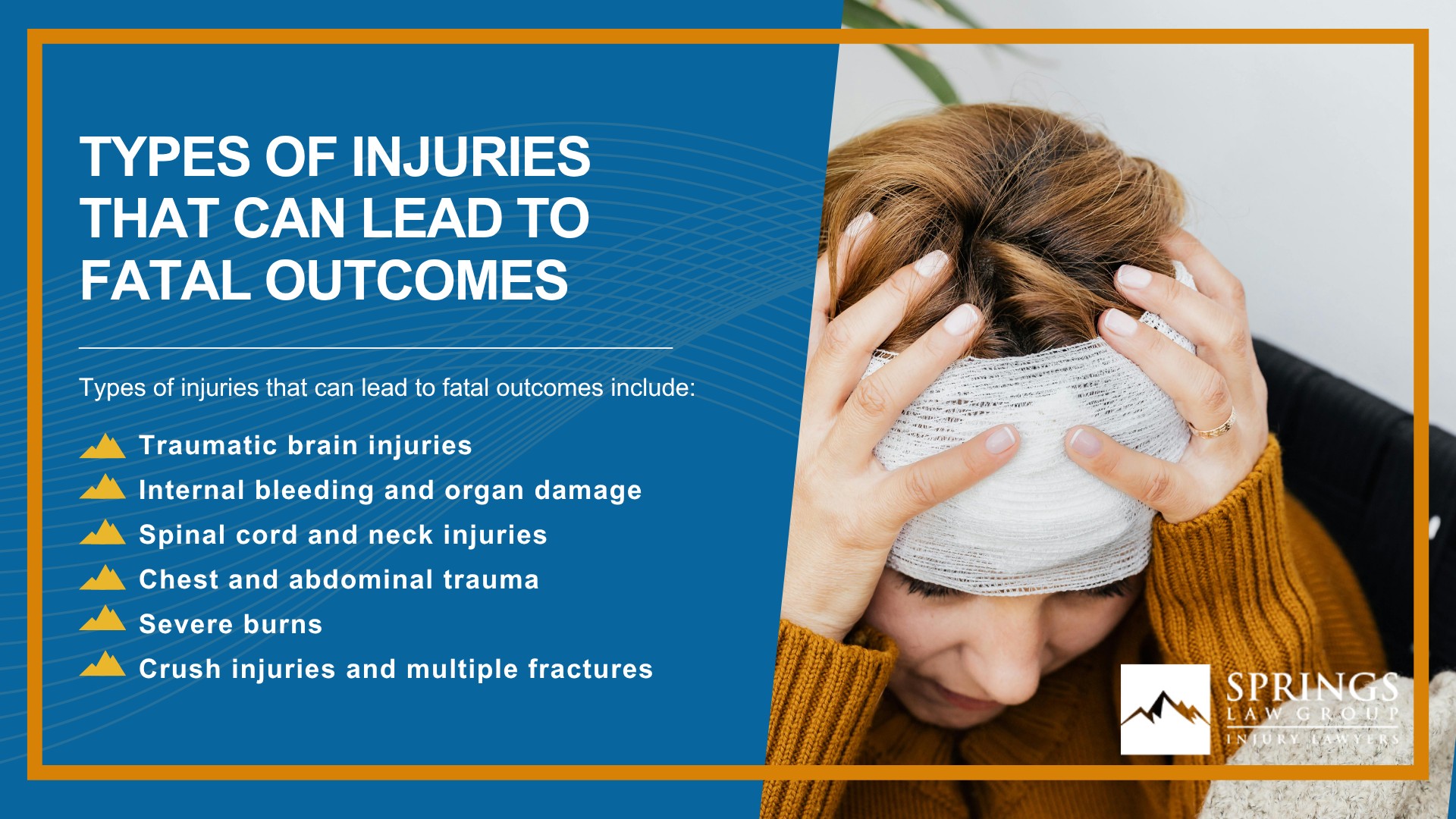 TYPES OF INJURIES THAT CAN LEAD TO FATAL OUTCOMES

Types of injuries that can lead to fatal outcomes include:

Traumatic brain injuries
Internal bleeding and organ damage
Spinal cord and neck injuries
Chest and abdominal trauma
Severe burns
Crush injuries and multiple fractures

SPRINGS
LAW GROUP
INJURY LAWYERS